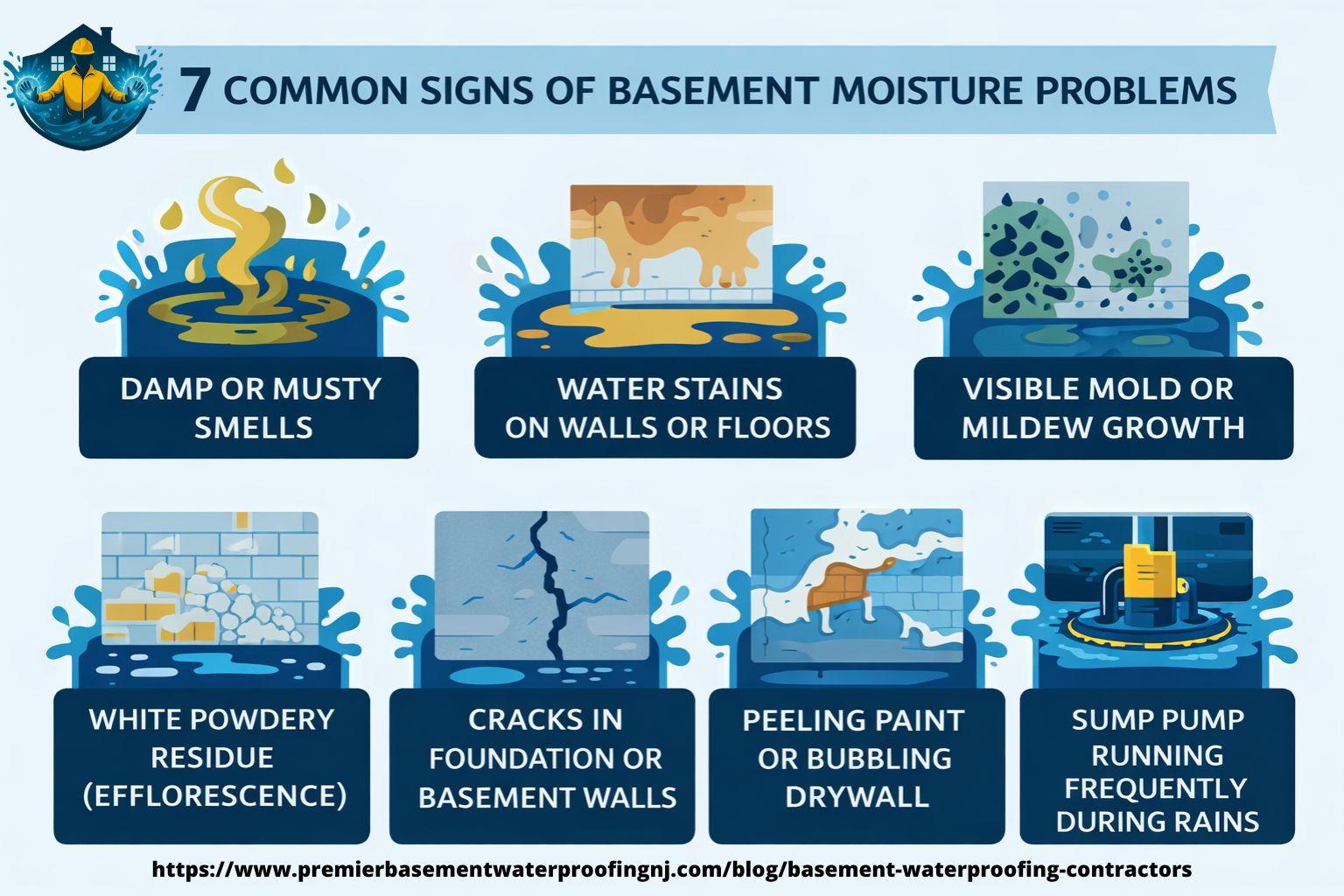 7 COMMON SIGNS OF BASEMENT MOISTURE PROBLEMS

DAMP OR MUSTY SMELLS

WATER STAINS ON WALLS OR FLOORS

VISIBLE MOLD OR MILDEW GROWTH

WHITE POWDERY RESIDUE (EFFLORESCENCE)

CRACKS IN FOUNDATION OR BASEMENT WALLS

PEELING PAINT OR BUBBLING DRYWALL

SUMP PUMP RUNNING FREQUENTLY DURING RAINS

https://www.premierbasementwaterproofingnj.com/blog/basement-waterproofing-contractors